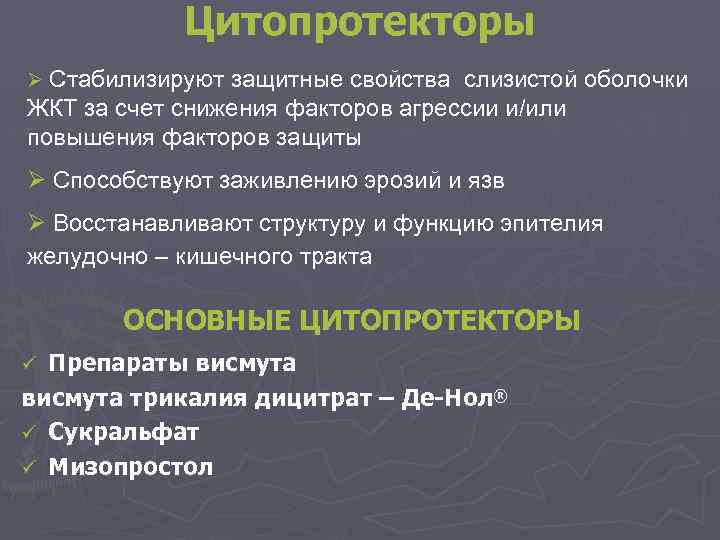 Цитопротекторы

➢ Стабилизируют защитные свойства слизистой оболочки ЖКТ за счет снижения факторов агрессии и/или повышения факторов защиты

➢ Способствуют заживлению эрозий и язв

➢ Восстанавливают структуру и функцию эпителия желудочно – кишечного тракта

ОСНОВНЫЕ ЦИТОПРОТЕКТОРЫ

✓ Препараты висмута
висмута трикалия дицитрат – Де-Нол®
✓ Сукральфат
✓ Мизопростол